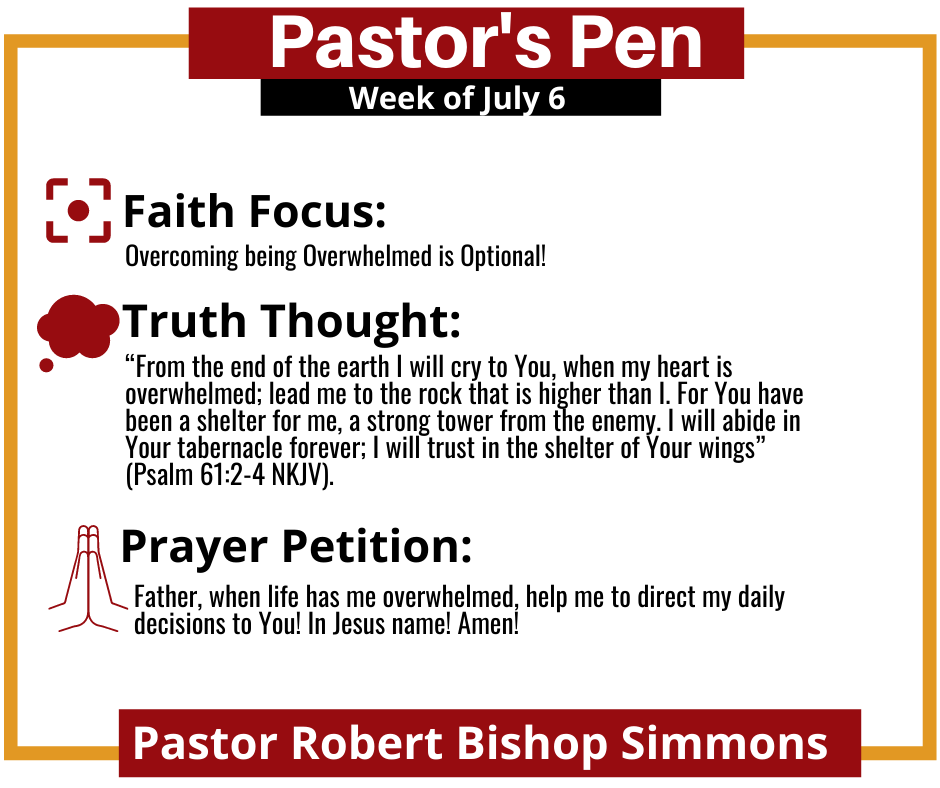 Pastor's Pen

Week of July 6

Faith Focus:

Overcoming being Overwhelmed is Optional!

Truth Thought:

“From the end of the earth I will cry to You, when my heart is overwhelmed; lead me to the rock that is higher than I. For You have been a shelter for me, a strong tower from the enemy. I will abide in Your tabernacle forever; I will trust in the shelter of Your wings” (Psalm 61:2-4 NKJV).

Prayer Petition:

Father, when life has me overwhelmed, help me to direct my daily decisions to You! In Jesus name! Amen!

Pastor Robert Bishop Simmons